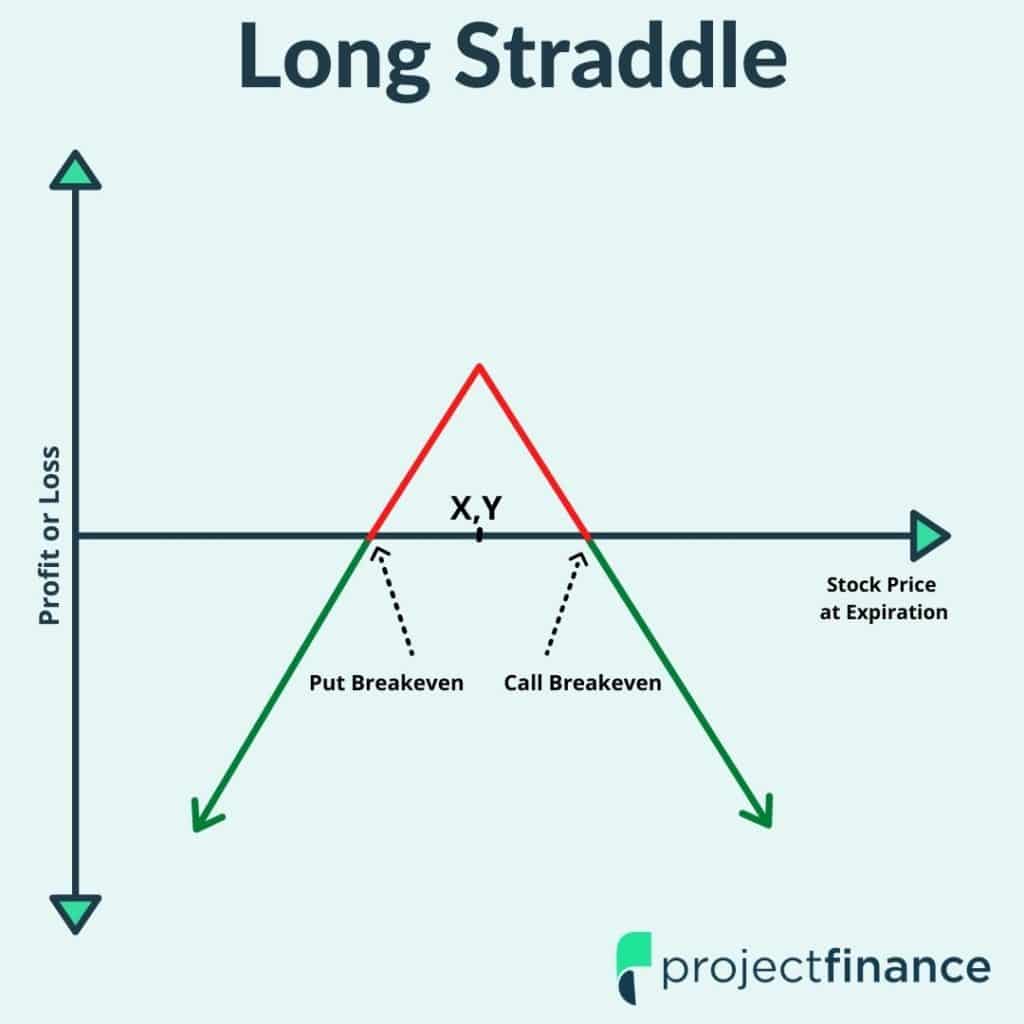 Long Straddle

Profit or Loss

X,Y

Stock Price at Expiration

Put Breakeven

Call Breakeven

projectfinance